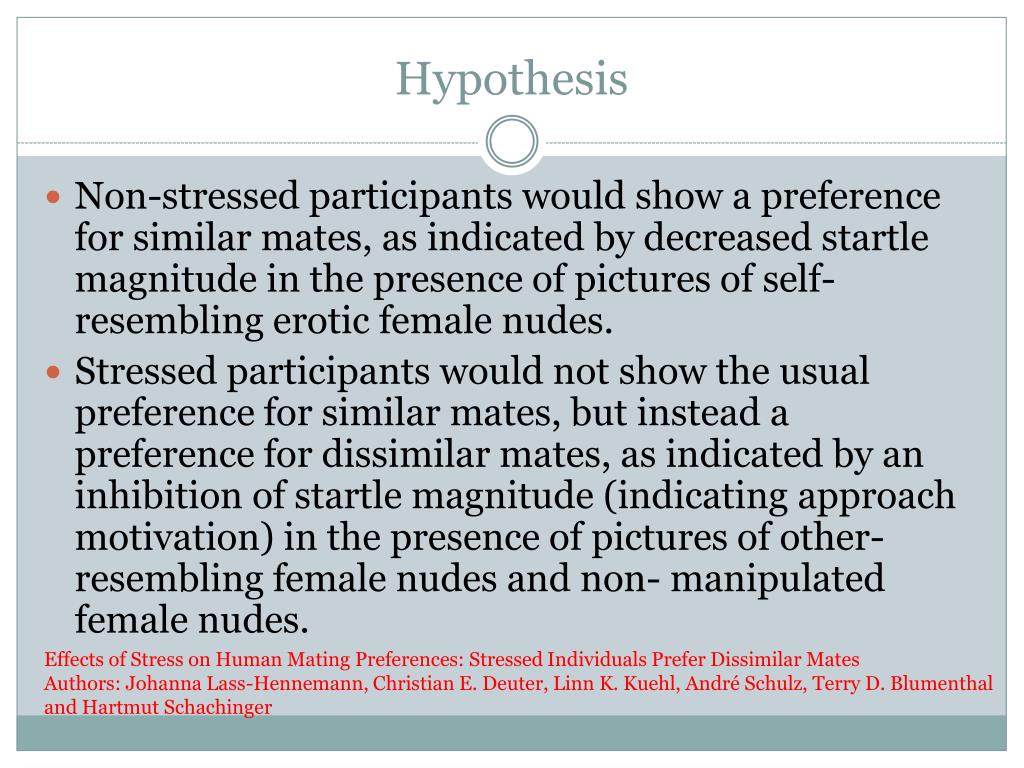 Hypothesis

Non-stressed participants would show a preference for similar mates, as indicated by decreased startle magnitude in the presence of pictures of self-resembling erotic female nudes.

Stressed participants would not show the usual preference for similar mates, but instead a preference for dissimilar mates, as indicated by an inhibition of startle magnitude (indicating approach motivation) in the presence of pictures of other-resembling female nudes and non- manipulated female nudes.

Effects of Stress on Human Mating Preferences: Stressed Individuals Prefer Dissimilar Mates
Authors: Johanna Lass-Hennemann, Christian E. Deuter, Linn K. Kuehl, André Schulz, Terry D. Blumenthal and Hartmut Schachinger